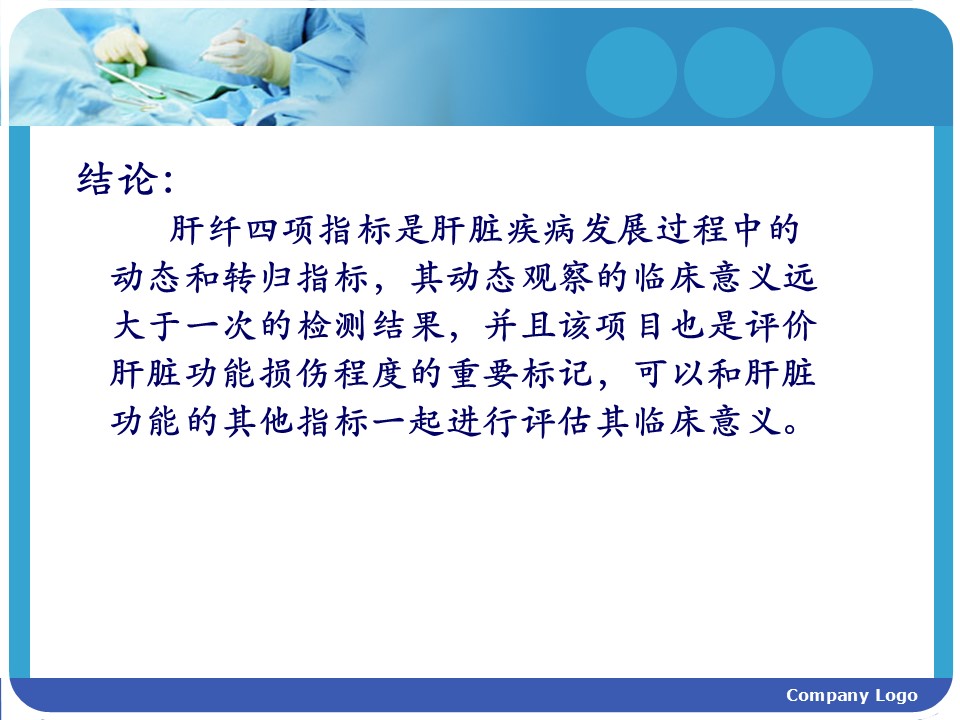 结论：

肝纤四项指标是肝脏疾病发展过程中的动态和转归指标，其动态观察的临床意义远大于一次的检测结果，并且该项目也是评价肝脏功能损伤程度的重要标记，可以和肝脏功能的其他指标一起进行评估其临床意义。

Company Logo